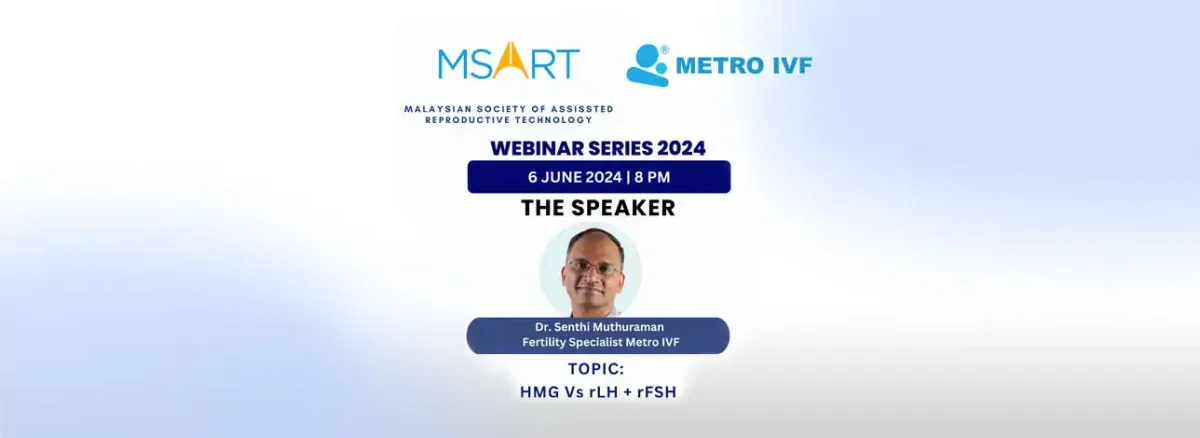 MSART

METRO IVF

MALAYSIAN SOCIETY OF ASSISSTED REPRODUCTIVE TECHNOLOGY

WEBINAR SERIES 2024

6 JUNE 2024 | 8 PM

THE SPEAKER

Dr. Senthi Muthuraman
Fertility Specialist Metro IVF

TOPIC:
HMG Vs rLH + rFSH